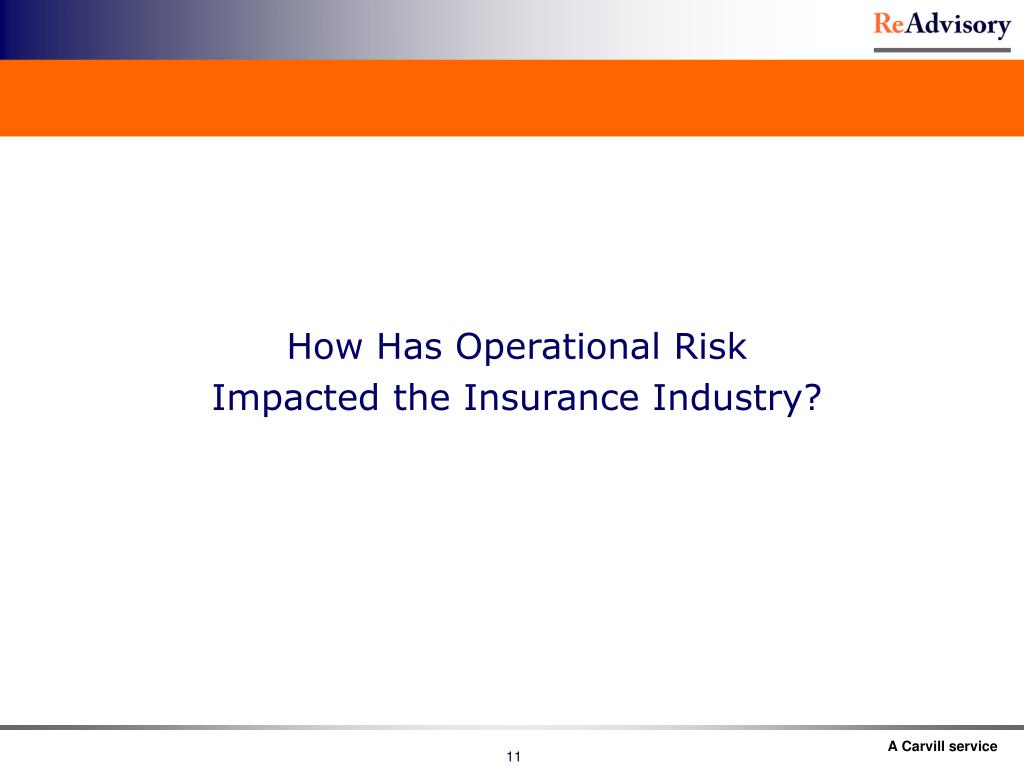 ReAdvisory

How Has Operational Risk
Impacted the Insurance Industry?

A Carvill service

11